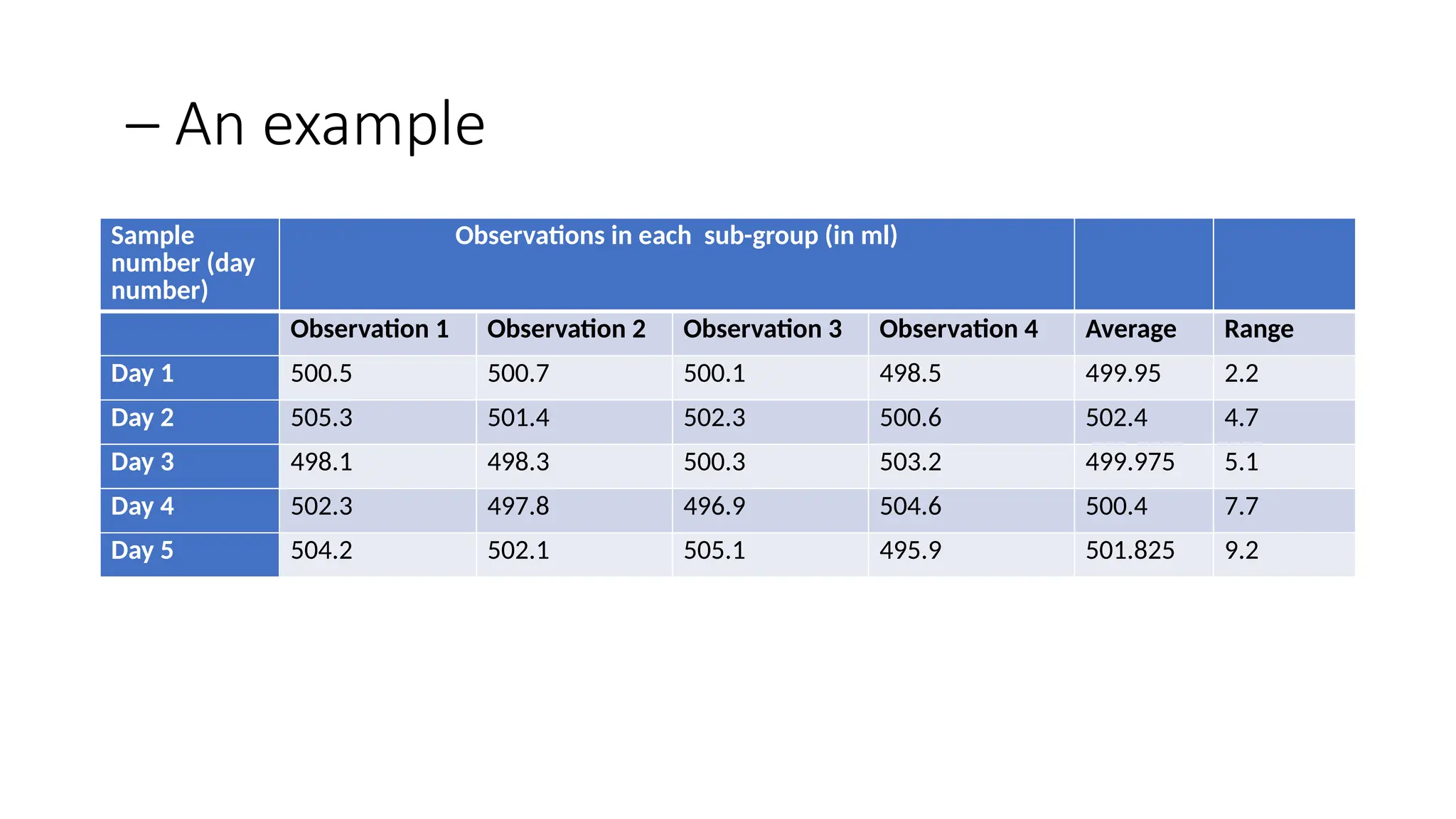 – An example

| Sample number (day number) | Observations in each sub-group (in ml) | | | | | |
|---|---|---|---|---|---|---|
| | Observation 1 | Observation 2 | Observation 3 | Observation 4 | Average | Range |
| Day 1 | 500.5 | 500.7 | 500.1 | 498.5 | 499.95 | 2.2 |
| Day 2 | 505.3 | 501.4 | 502.3 | 500.6 | 502.4 | 4.7 |
| Day 3 | 498.1 | 498.3 | 500.3 | 503.2 | 499.975 | 5.1 |
| Day 4 | 502.3 | 497.8 | 496.9 | 504.6 | 500.4 | 7.7 |
| Day 5 | 504.2 | 502.1 | 505.1 | 495.9 | 501.825 | 9.2 |